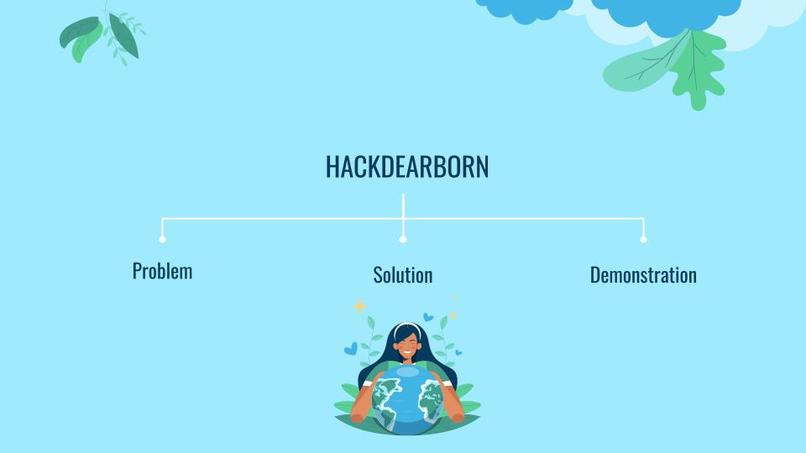 HACKDEARBORN

Problem

Solution

Demonstration